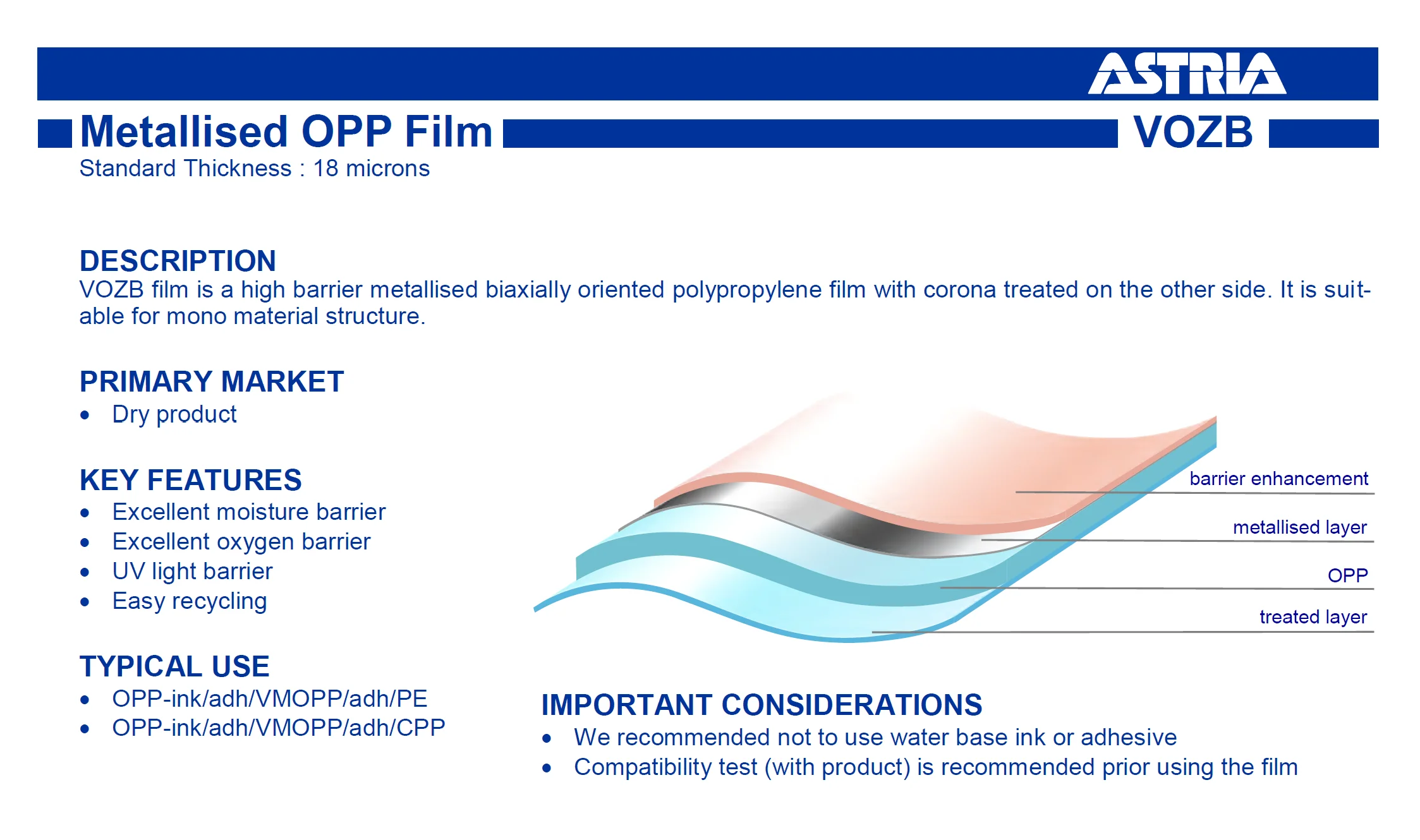 ASTRIA

Metallised OPP Film VOZB

Standard Thickness : 18 microns

DESCRIPTION
VOZB film is a high barrier metallised biaxially oriented polypropylene film with corona treated on the other side. It is suitable for mono material structure.

PRIMARY MARKET
• Dry product

KEY FEATURES
• Excellent moisture barrier
• Excellent oxygen barrier
• UV light barrier
• Easy recycling

TYPICAL USE
• OPP-ink/adh/VMOPP/adh/PE
• OPP-ink/adh/VMOPP/adh/CPP

barrier enhancement
metallised layer
OPP
treated layer

IMPORTANT CONSIDERATIONS
• We recommended not to use water base ink or adhesive
• Compatibility test (with product) is recommended prior using the film